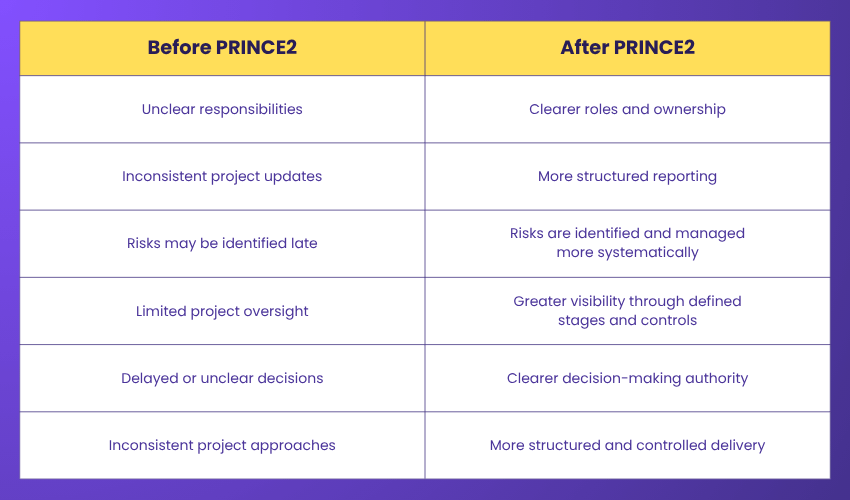 | Before PRINCE2 | After PRINCE2 |
|---|---|
| Unclear responsibilities | Clearer roles and ownership |
| Inconsistent project updates | More structured reporting |
| Risks may be identified late | Risks are identified and managed more systematically |
| Limited project oversight | Greater visibility through defined stages and controls |
| Delayed or unclear decisions | Clearer decision-making authority |
| Inconsistent project approaches | More structured and controlled delivery |